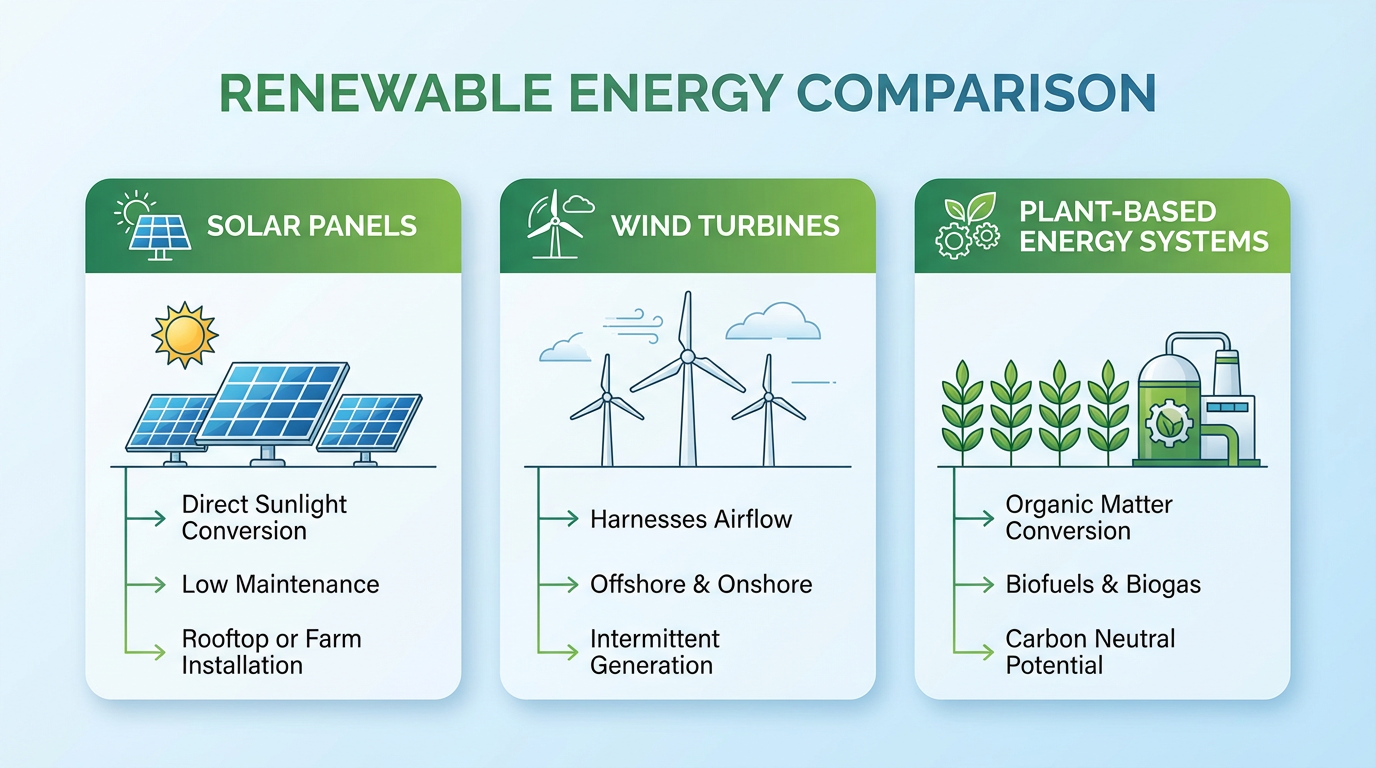 RENEWABLE ENERGY COMPARISON

SOLAR PANELS

Direct Sunlight Conversion

Low Maintenance

Rooftop or Farm Installation

WIND TURBINES

Harnesses Airflow

Offshore & Onshore

Intermittent Generation

PLANT-BASED ENERGY SYSTEMS

Organic Matter Conversion

Biofuels & Biogas

Carbon Neutral Potential